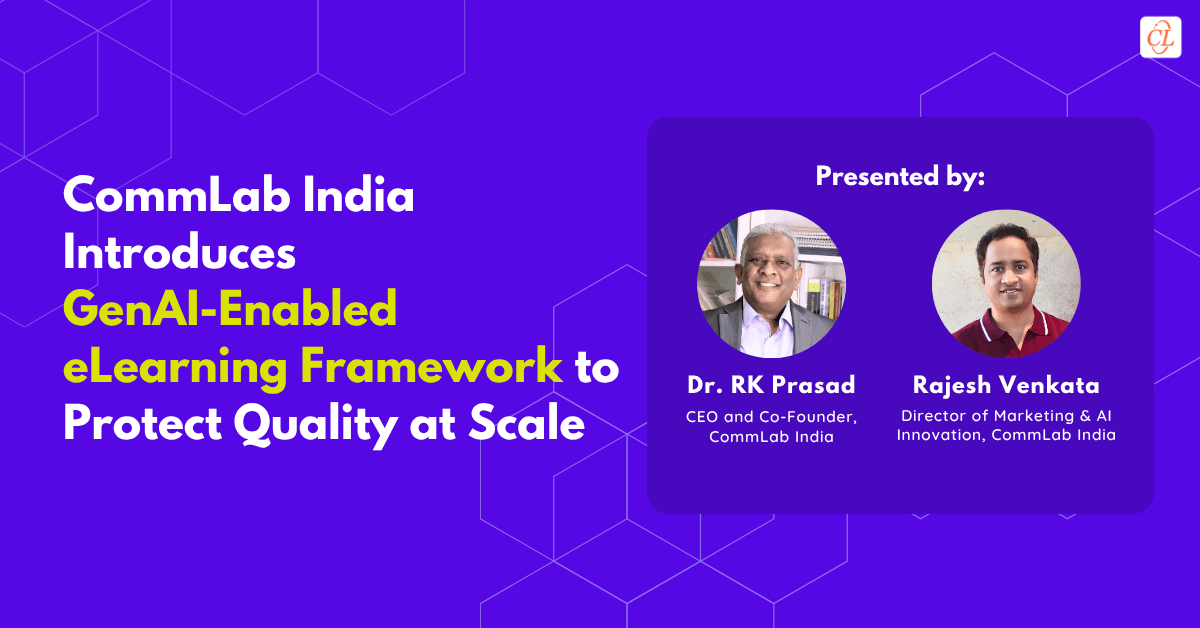 CL

CommLab India Introduces GenAI-Enabled eLearning Framework to Protect Quality at Scale

Presented by:

Dr. RK Prasad
CEO and Co-Founder, CommLab India

Rajesh Venkata
Director of Marketing & AI Innovation, CommLab India